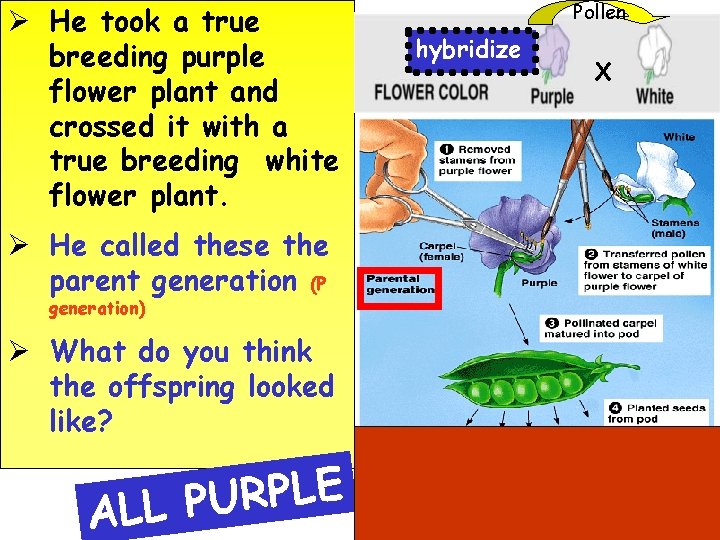 ➢ He took a true breeding purple flower plant and crossed it with a true breeding white flower plant.

➢ He called these the parent generation (P generation)

➢ What do you think the offspring looked like?

ALL PURPLE

Pollen

hybridize

FLOWER COLOR

Purple

X

White

White

❶ Removed stamens from purple flower

Stamens (male)

Carpel (female)

❷ Transferred pollen from stamens of white flower to carpel of purple flower

Parental generation

Purple

❸ Pollinated carpel matured into pod

❹ Planted seeds from pod